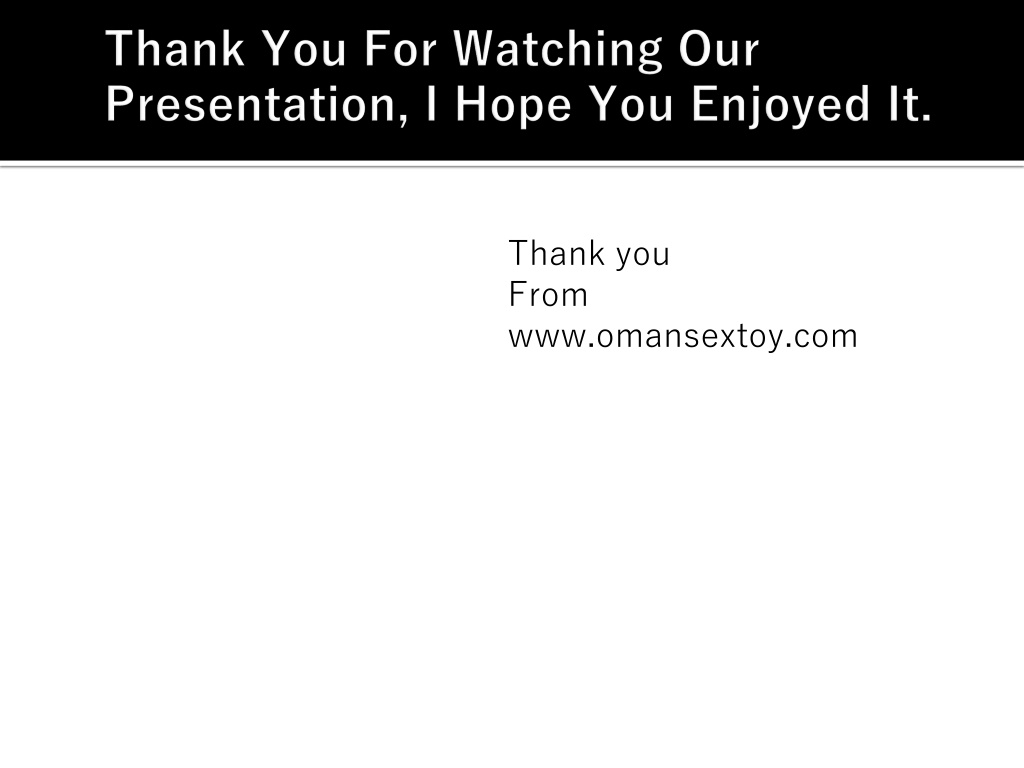 Thank You For Watching Our Presentation, I Hope You Enjoyed It.

Thank you
From
www.omansextoy.com